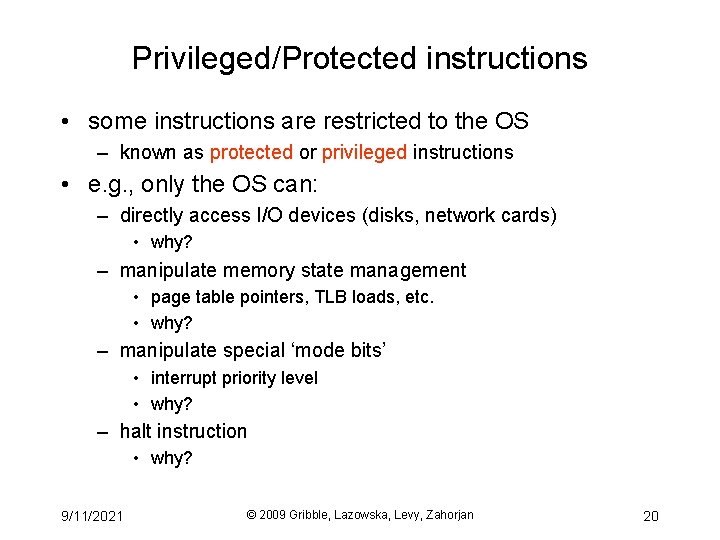 Privileged/Protected instructions

• some instructions are restricted to the OS
– known as protected or privileged instructions

• e.g., only the OS can:
– directly access I/O devices (disks, network cards)
• why?
– manipulate memory state management
• page table pointers, TLB loads, etc.
• why?
– manipulate special 'mode bits'
• interrupt priority level
• why?
– halt instruction
• why?

9/11/2021

© 2009 Gribble, Lazowska, Levy, Zahorjan

20